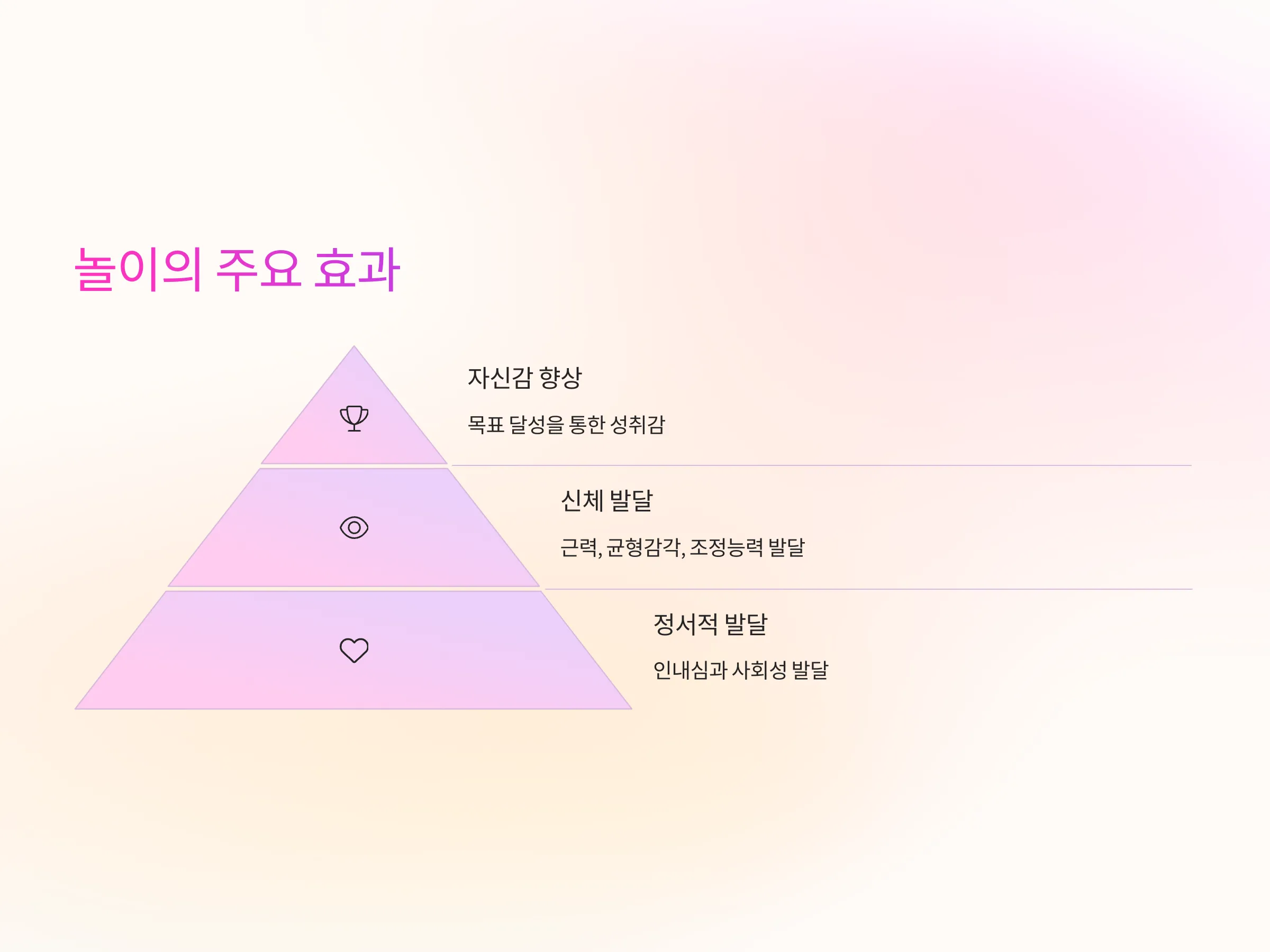 놀이의 주요 효과

자신감 향상

목표 달성을 통한 성취감

신체 발달

근력, 균형감각, 조정능력 발달

정서적 발달

인내심과 사회성 발달